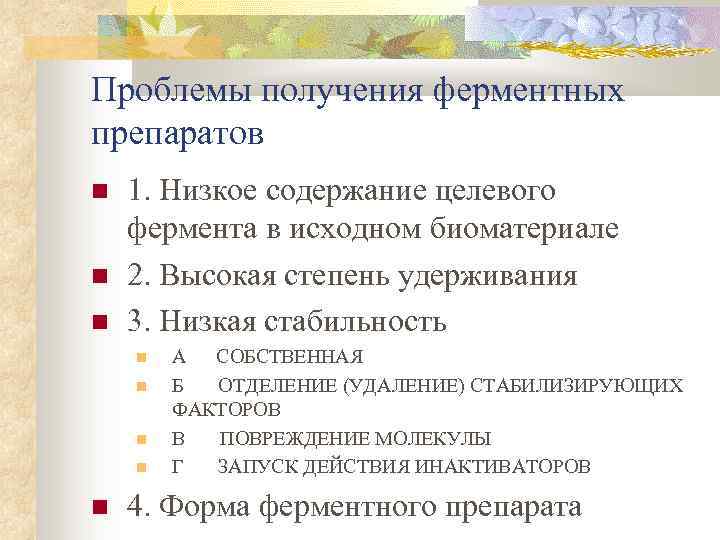 Проблемы получения ферментных препаратов

1. Низкое содержание целевого фермента в исходном биоматериале

2. Высокая степень удерживания

3. Низкая стабильность

А СОБСТВЕННАЯ

Б ОТДЕЛЕНИЕ (УДАЛЕНИЕ) СТАБИЛИЗИРУЮЩИХ ФАКТОРОВ

В ПОВРЕЖДЕНИЕ МОЛЕКУЛЫ

Г ЗАПУСК ДЕЙСТВИЯ ИНАКТИВАТОРОВ

4. Форма ферментного препарата